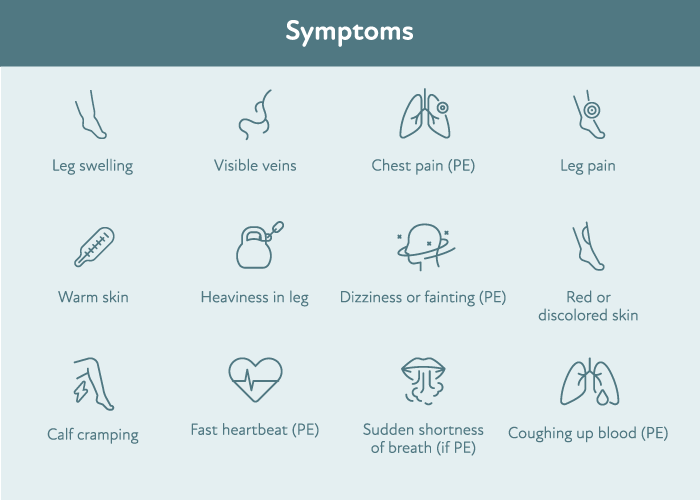 Symptoms

Leg swelling

Visible veins

Chest pain (PE)

Leg pain

Warm skin

Heaviness in leg

Dizziness or fainting (PE)

Red or discolored skin

Calf cramping

Fast heartbeat (PE)

Sudden shortness of breath (if PE)

Coughing up blood (PE)